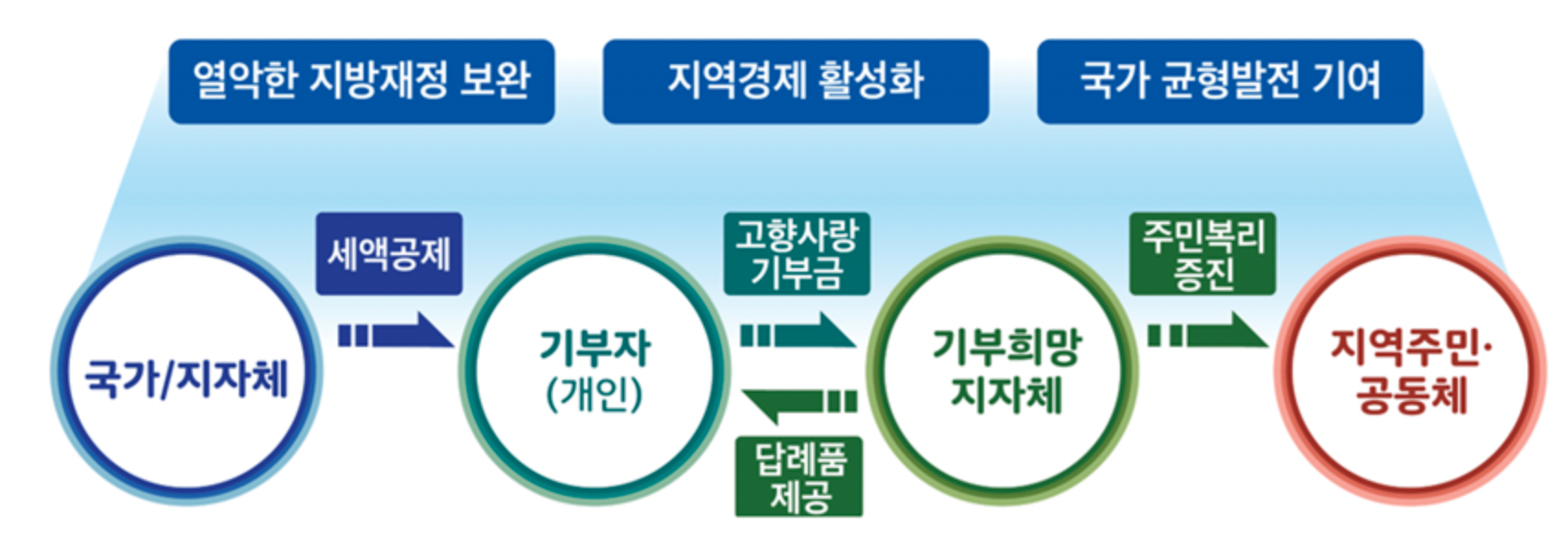 열악한 지방재정 보완

지역경제 활성화

국가 균형발전 기여

국가/지자체

세액공제

기부자
(개인)

고향사랑
기부금

답례품
제공

기부희망
지자체

주민복리
증진

지역주민·
공동체